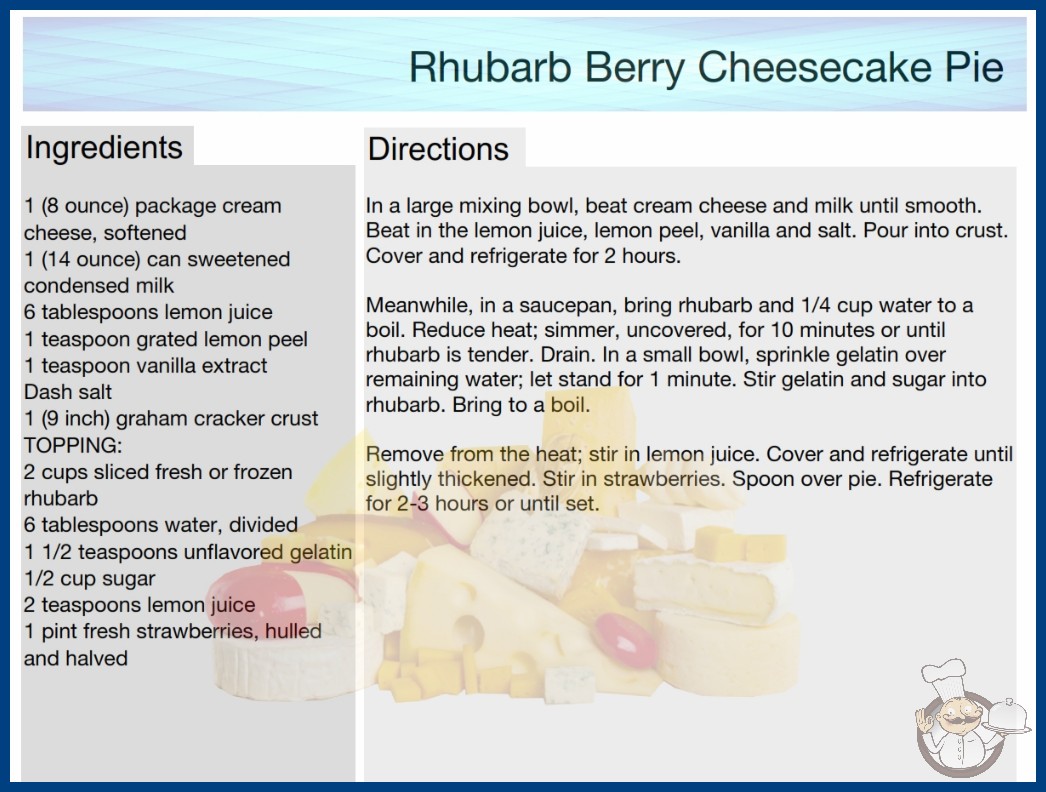 Rhubarb Berry Cheesecake Pie

Ingredients

1 (8 ounce) package cream cheese, softened
1 (14 ounce) can sweetened condensed milk
6 tablespoons lemon juice
1 teaspoon grated lemon peel
1 teaspoon vanilla extract
Dash salt
1 (9 inch) graham cracker crust
TOPPING:
2 cups sliced fresh or frozen rhubarb
6 tablespoons water, divided
1 1/2 teaspoons unflavored gelatin
1/2 cup sugar
2 teaspoons lemon juice
1 pint fresh strawberries, hulled and halved

Directions

In a large mixing bowl, beat cream cheese and milk until smooth. Beat in the lemon juice, lemon peel, vanilla and salt. Pour into crust. Cover and refrigerate for 2 hours.

Meanwhile, in a saucepan, bring rhubarb and 1/4 cup water to a boil. Reduce heat; simmer, uncovered, for 10 minutes or until rhubarb is tender. Drain. In a small bowl, sprinkle gelatin over remaining water; let stand for 1 minute. Stir gelatin and sugar into rhubarb. Bring to a boil.

Remove from the heat; stir in lemon juice. Cover and refrigerate until slightly thickened. Stir in strawberries. Spoon over pie. Refrigerate for 2-3 hours or until set.